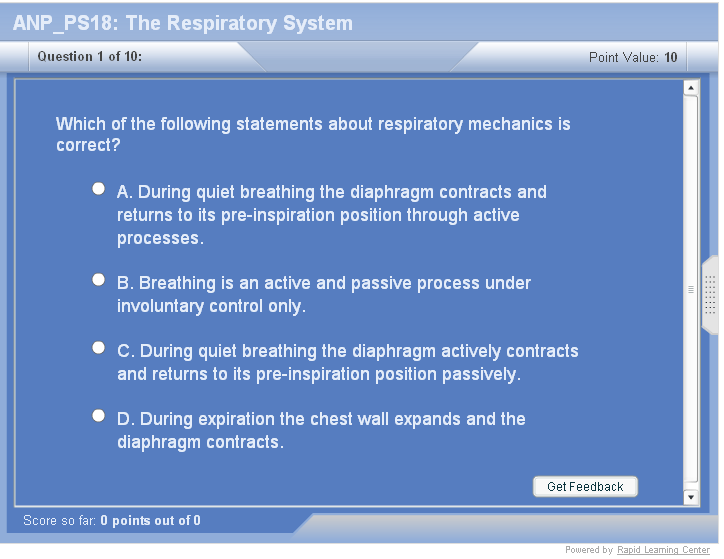 ANP_PS18: The Respiratory System

Question 1 of 10:

Point Value: 10

Which of the following statements about respiratory mechanics is correct?

A. During quiet breathing the diaphragm contracts and returns to its pre-inspiration position through active processes.

B. Breathing is an active and passive process under involuntary control only.

C. During quiet breathing the diaphragm actively contracts and returns to its pre-inspiration position passively.

D. During expiration the chest wall expands and the diaphragm contracts.

Get Feedback

Score so far: 0 points out of 0

Powered by Rapid Learning Center